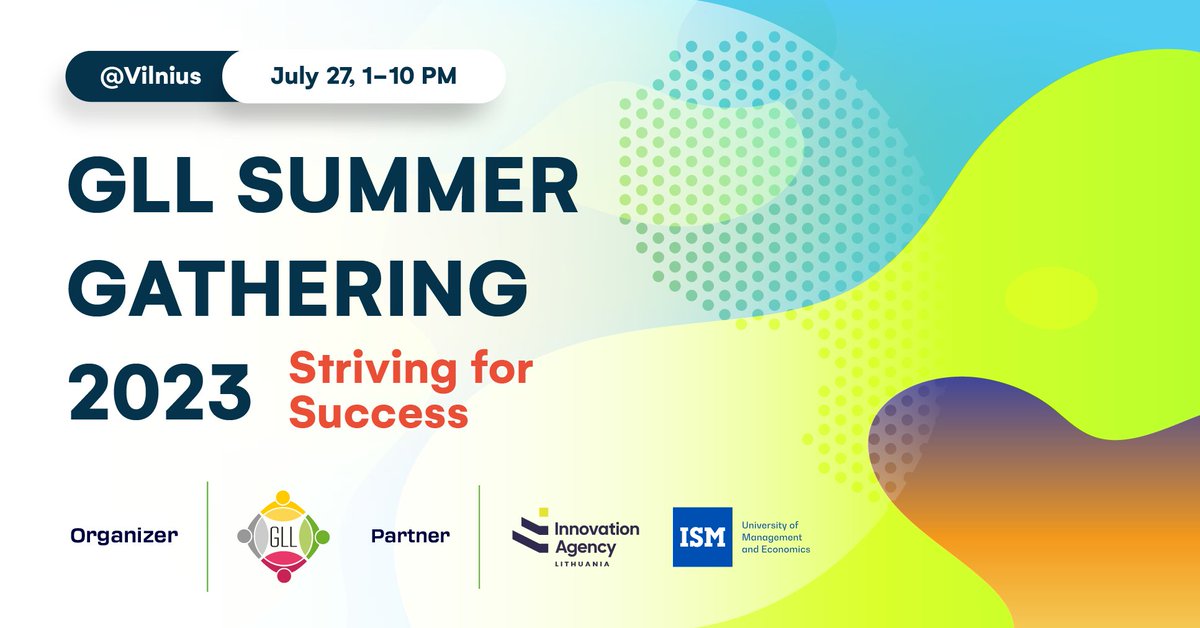 @Vilnius July 27, 1–10 PM

GLL SUMMER GATHERING 2023

Striving for Success

Organizer

GLL

Partner

Innovation Agency
LITHUANIA

ISM University of Management and Economics